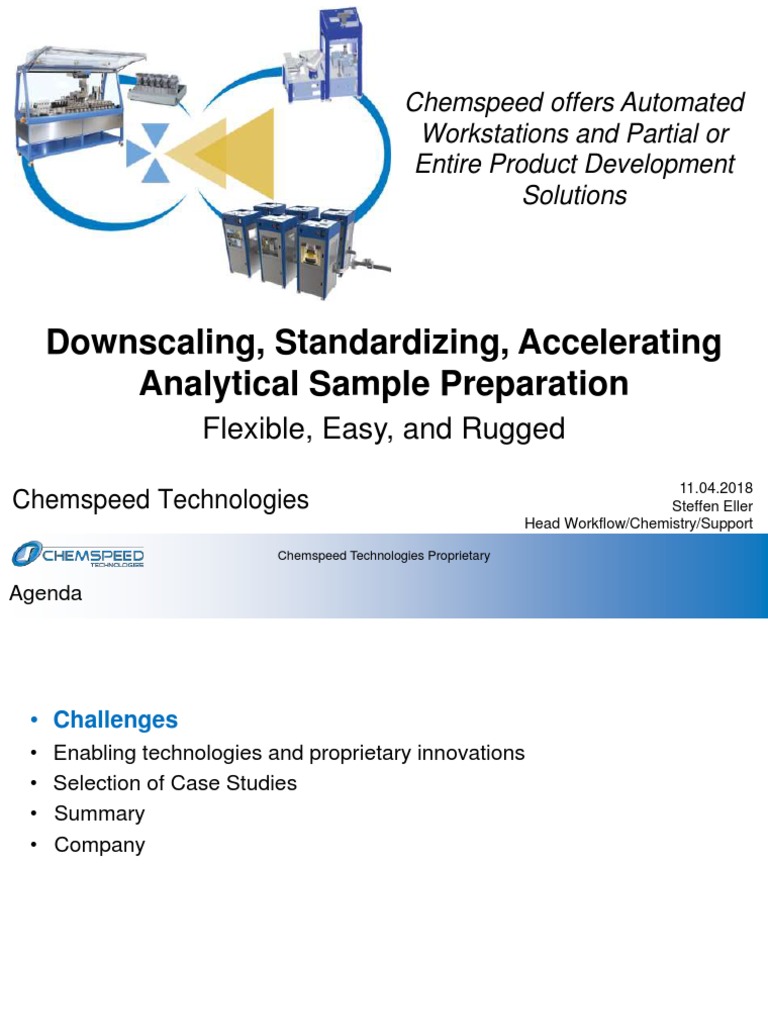 Chemspeed offers Automated Workstations and Partial or Entire Product Development Solutions

Downscaling, Standardizing, Accelerating Analytical Sample Preparation

Flexible, Easy, and Rugged

Chemspeed Technologies

11.04.2018
Steffen Eller
Head Workflow/Chemistry/Support

CHEMSPEED TECHNOLOGIES

Chemspeed Technologies Proprietary

Agenda

• Challenges
• Enabling technologies and proprietary innovations
• Selection of Case Studies
• Summary
• Company